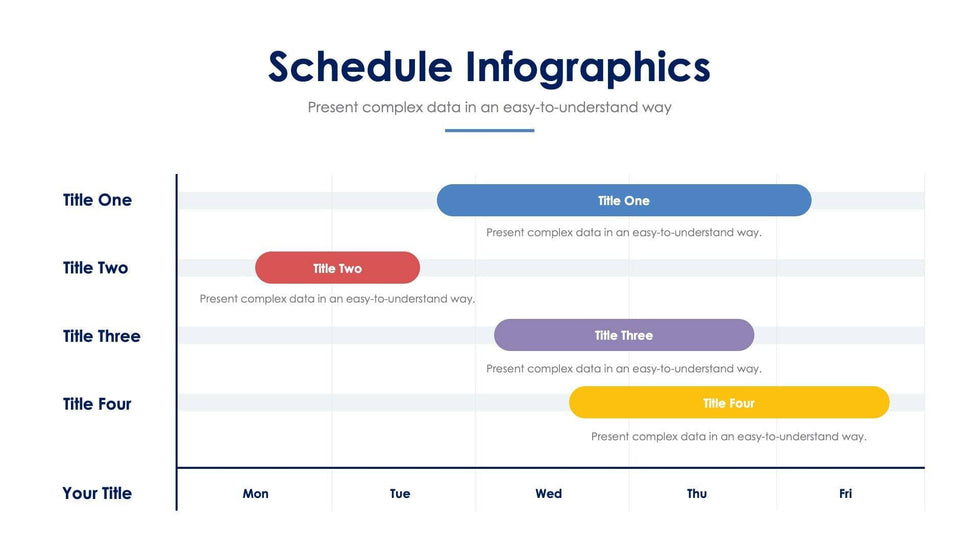 Schedule Infographics

Present complex data in an easy-to-understand way

Title One

Title One

Present complex data in an easy-to-understand way.

Title Two

Title Two

Present complex data in an easy-to-understand way.

Title Three

Title Three

Present complex data in an easy-to-understand way.

Title Four

Title Four

Present complex data in an easy-to-understand way.

Your Title

Mon

Tue

Wed

Thu

Fri